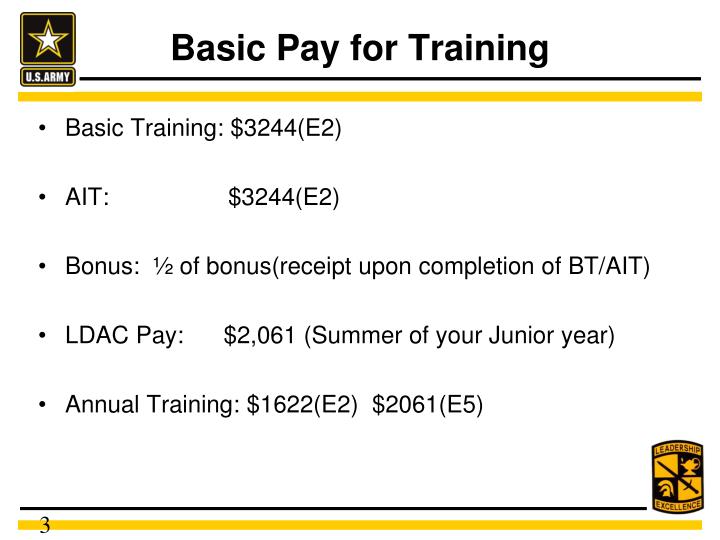 U.S.ARMY

Basic Pay for Training

• Basic Training: \$3244(E2)

• AIT: \$3244(E2)

• Bonus: ½ of bonus(receipt upon completion of BT/AIT)

• LDAC Pay: \$2,061 (Summer of your Junior year)

• Annual Training: \$1622(E2) \$2061(E5)

LEADERSHIP EXCELLENCE

3